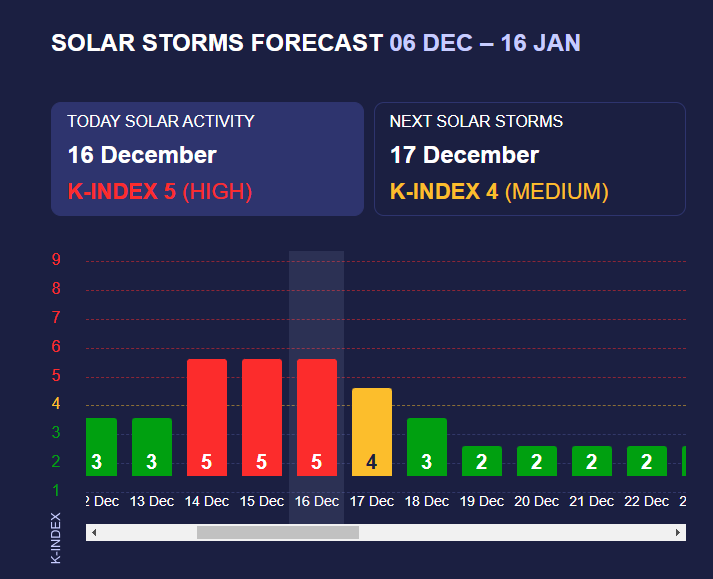 SOLAR STORMS FORECAST 06 DEC – 16 JAN

TODAY SOLAR ACTIVITY
16 December
K-INDEX 5 (HIGH)

NEXT SOLAR STORMS
17 December
K-INDEX 4 (MEDIUM)

9
8
7
6
5
4
3
2
1
K-INDEX

3 3 5 5 5 4 3 2 2 2 2

2 Dec 13 Dec 14 Dec 15 Dec 16 Dec 17 Dec 18 Dec 19 Dec 20 Dec 21 Dec 22 Dec 2